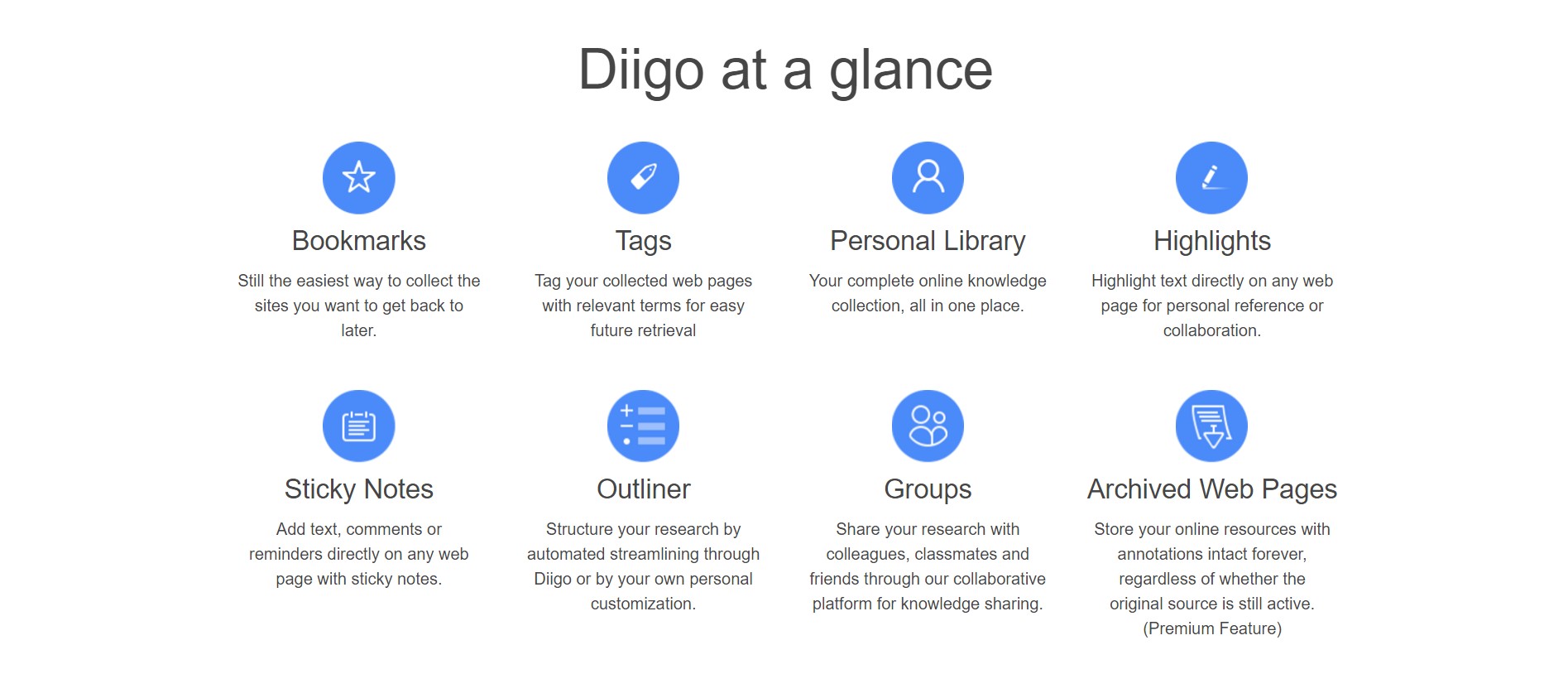 Diigo at a glance

Bookmarks

Still the easiest way to collect the sites you want to get back to later.

Tags

Tag your collected web pages with relevant terms for easy future retrieval

Personal Library

Your complete online knowledge collection, all in one place.

Highlights

Highlight text directly on any web page for personal reference or collaboration.

Sticky Notes

Add text, comments or reminders directly on any web page with sticky notes.

Outliner

Structure your research by automated streamlining through Diigo or by your own personal customization.

Groups

Share your research with colleagues, classmates and friends through our collaborative platform for knowledge sharing.

Archived Web Pages

Store your online resources with annotations intact forever, regardless of whether the original source is still active. (Premium Feature)